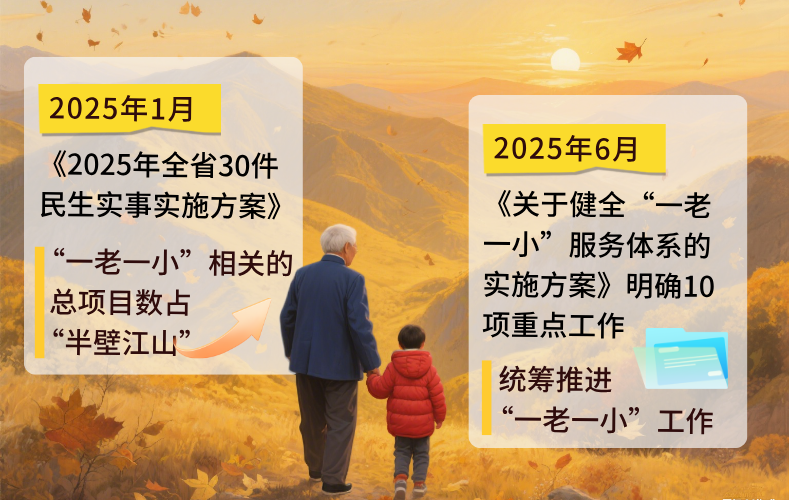 2025年1月

《2025年全省30件民生实事实施方案》

“一老一小”相关的总项目数占“半壁江山”

2025年6月

《关于健全“一老一小”服务体系的实施方案》明确10项重点工作

统筹推进“一老一小”工作